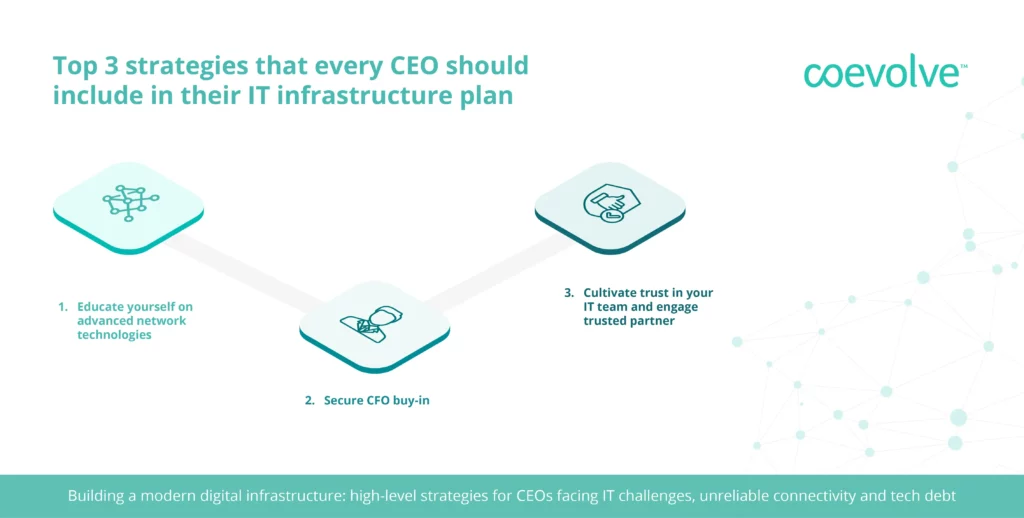 Top 3 strategies that every CEO should include in their IT infrastructure plan

coevolve™

1. Educate yourself on advanced network technologies

2. Secure CFO buy-in

3. Cultivate trust in your IT team and engage trusted partner

Building a modern digital infrastructure: high-level strategies for CEOs facing IT challenges, unreliable connectivity and tech debt